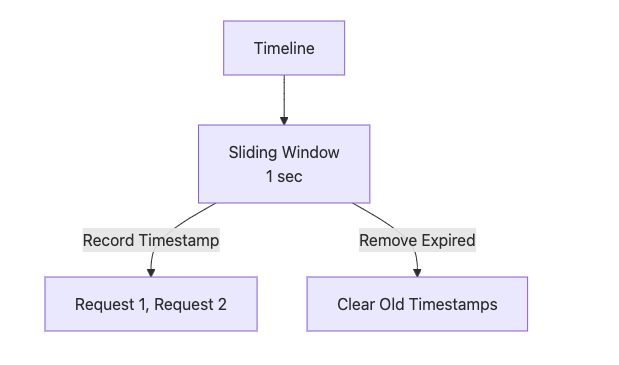 Timeline

Sliding Window
1 sec

Record Timestamp

Remove Expired

Request 1, Request 2

Clear Old Timestamps